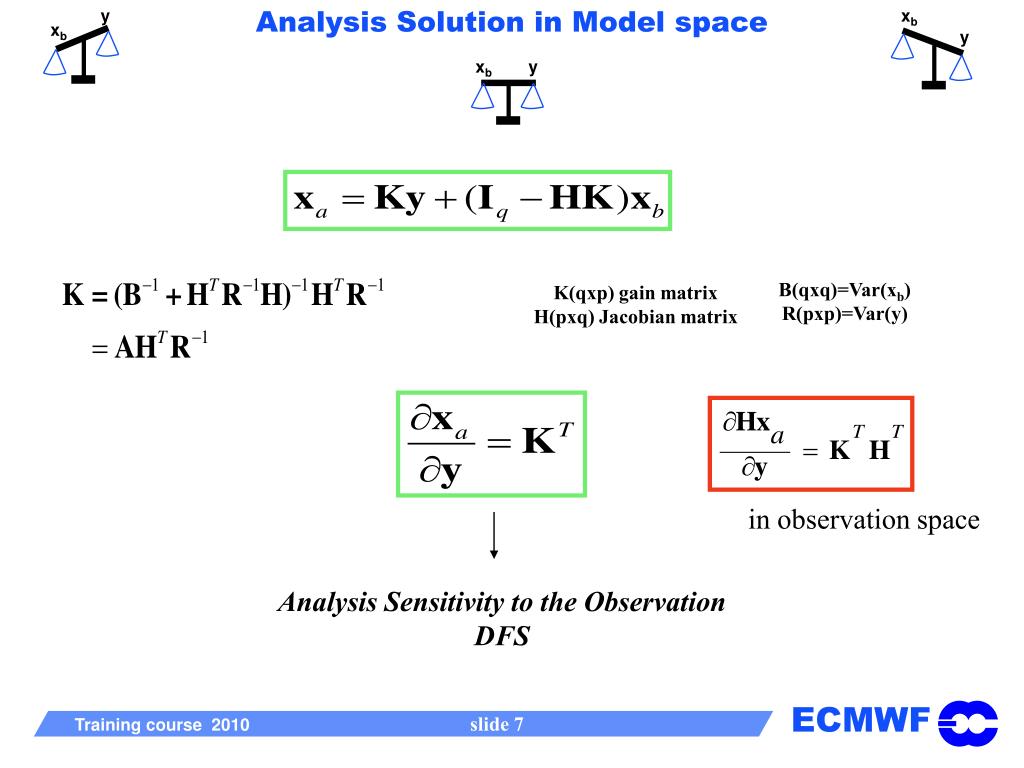 $x_b$ y

Analysis Solution in Model space

$x_b$ y

$x_b$ y

$\mathbf{x}_a = \mathbf{K}\mathbf{y} + (\mathbf{I}_q - \mathbf{H}\mathbf{K})\mathbf{x}_b$

$\mathbf{K} = (\mathbf{B}^{-1} + \mathbf{H}^T\mathbf{R}^{-1}\mathbf{H})^{-1}\mathbf{H}^T\mathbf{R}^{-1}$
$= \mathbf{A}\mathbf{H}^T\mathbf{R}^{-1}$

K(qxp) gain matrix
H(pxq) Jacobian matrix

B(qxq)=Var($x_b$)
R(pxp)=Var(y)

$\frac{\partial \mathbf{x}_a}{\partial \mathbf{y}} = \mathbf{K}^T$

$\frac{\partial \mathbf{H}\mathbf{x}_a}{\partial \mathbf{y}} = \mathbf{K}^T\mathbf{H}^T$

in observation space

Analysis Sensitivity to the Observation
DFS

Training course 2010

slide 7

ECMWF